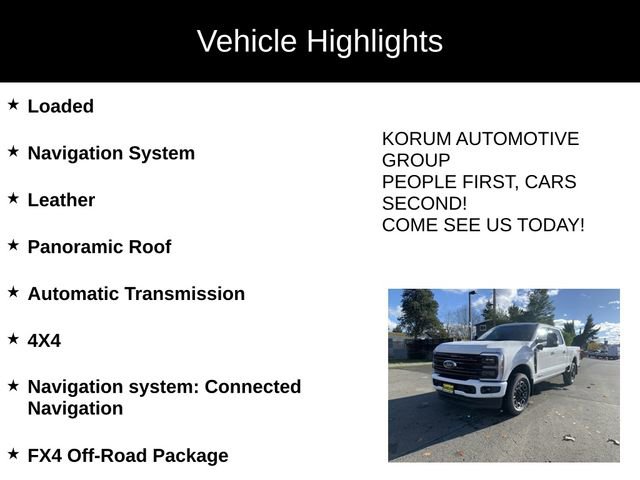 Vehicle Highlights

★ Loaded

★ Navigation System

★ Leather

★ Panoramic Roof

★ Automatic Transmission

★ 4X4

★ Navigation system: Connected Navigation

★ FX4 Off-Road Package

KORUM AUTOMOTIVE GROUP
PEOPLE FIRST, CARS SECOND!
COME SEE US TODAY!